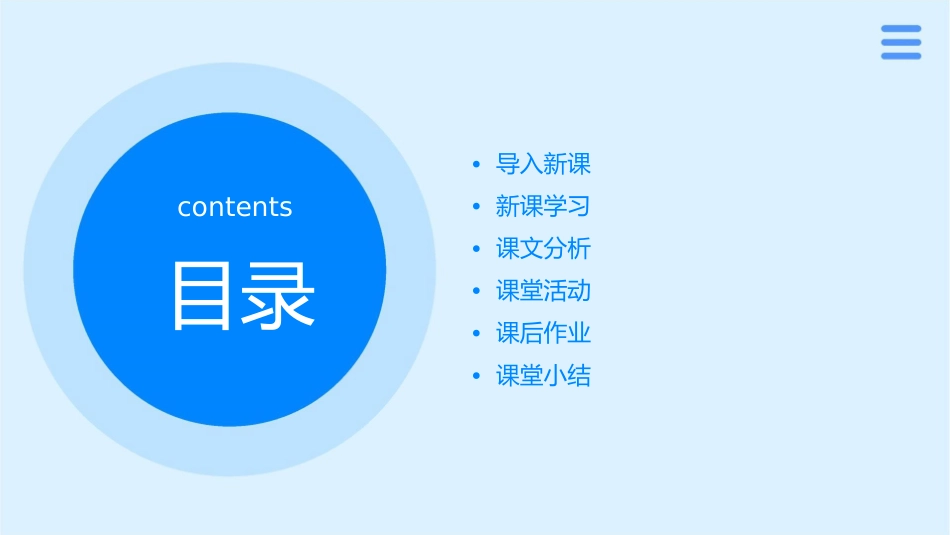 contents

目录

• 导入新课
• 新课学习
• 课文分析
• 课堂活动
• 课后作业
• 课堂小结